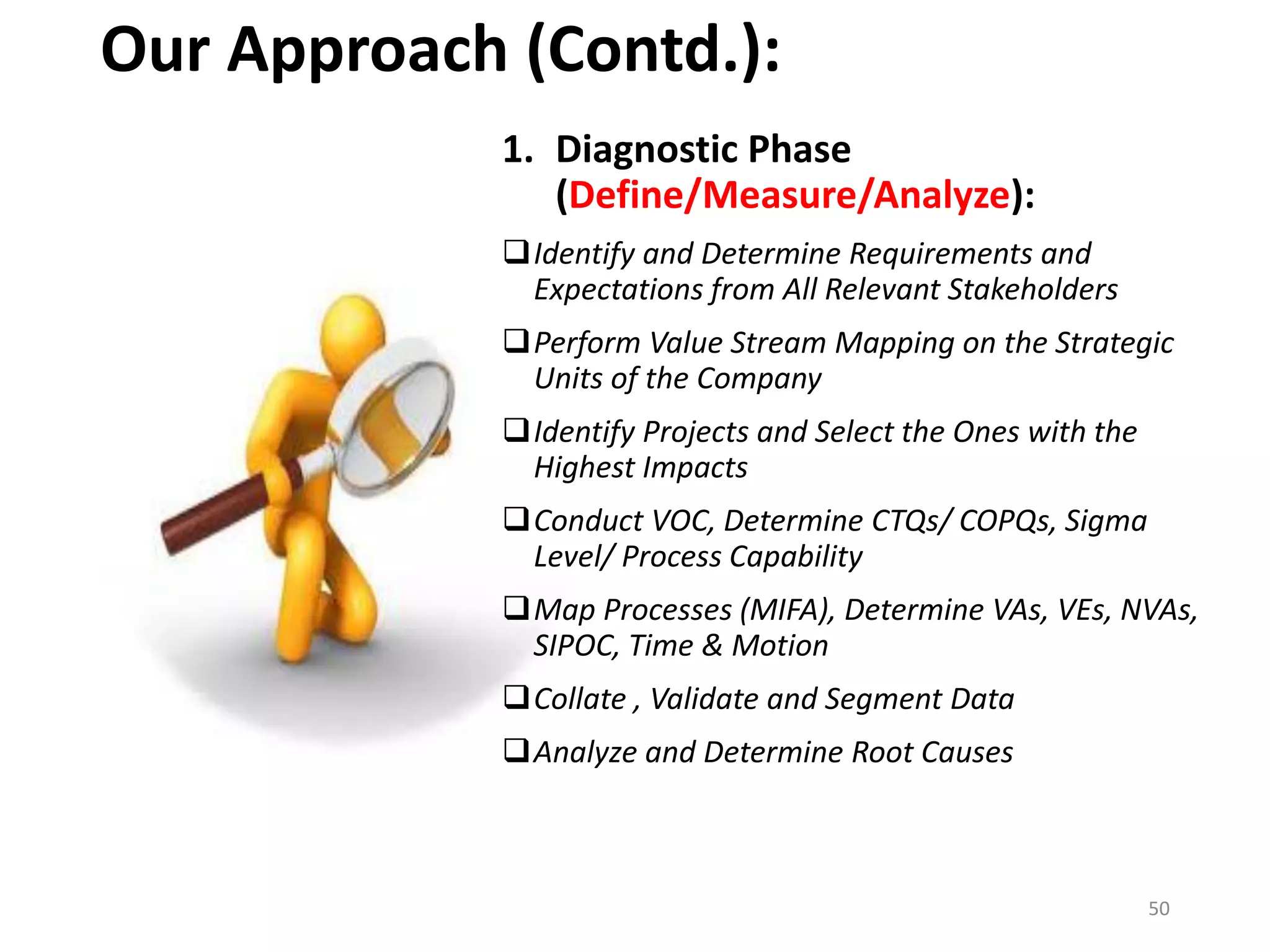 Our Approach (Contd.):

1. Diagnostic Phase (Define/Measure/Analyze):

❑ Identify and Determine Requirements and Expectations from All Relevant Stakeholders

❑ Perform Value Stream Mapping on the Strategic Units of the Company

❑ Identify Projects and Select the Ones with the Highest Impacts

❑ Conduct VOC, Determine CTQs/ COPQs, Sigma Level/ Process Capability

❑ Map Processes (MIFA), Determine VAs, VEs, NVAs, SIPOC, Time & Motion

❑ Collate , Validate and Segment Data

❑ Analyze and Determine Root Causes

50